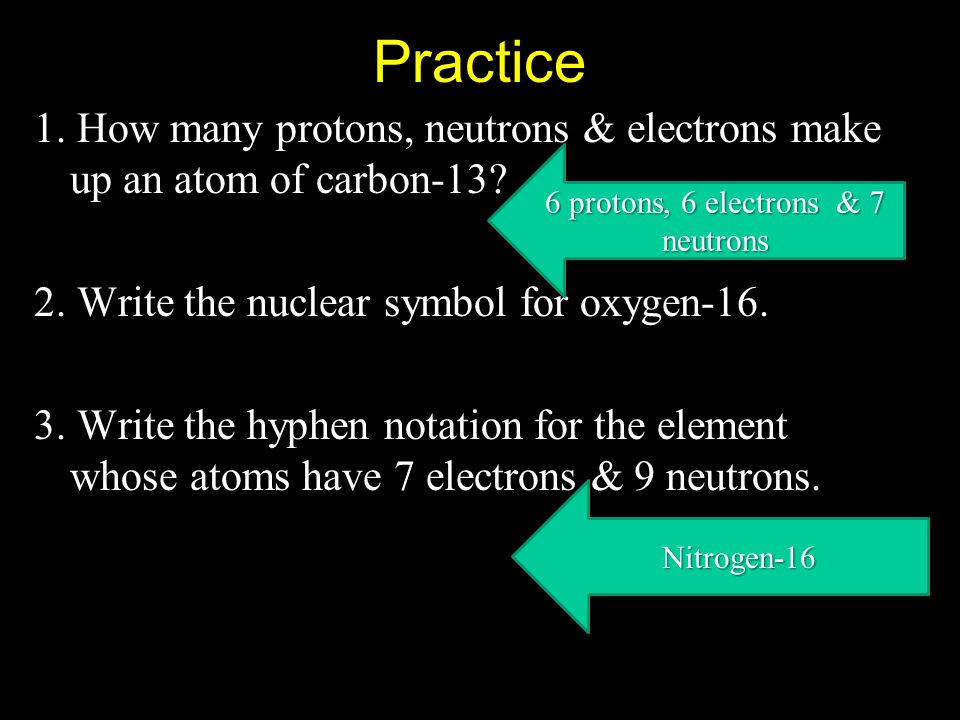 Practice

1. How many protons, neutrons & electrons make up an atom of carbon-13?

6 protons, 6 electrons & 7 neutrons

2. Write the nuclear symbol for oxygen-16.

3. Write the hyphen notation for the element whose atoms have 7 electrons & 9 neutrons.

Nitrogen-16